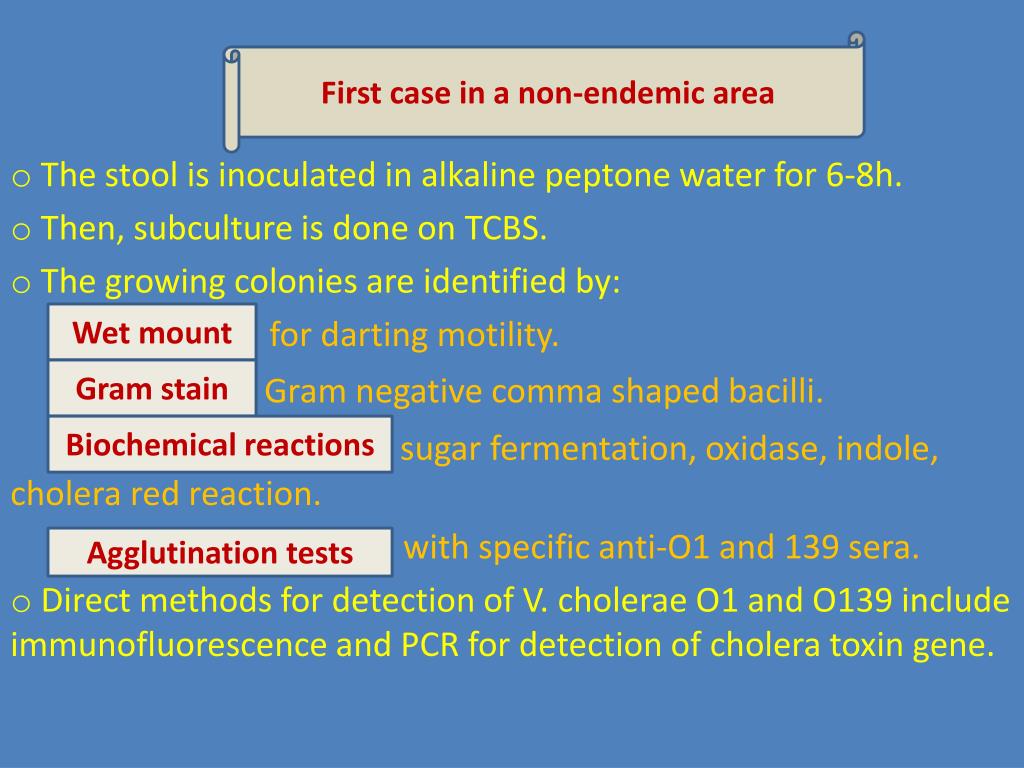 First case in a non-endemic area

o The stool is inoculated in alkaline peptone water for 6-8h.

o Then, subculture is done on TCBS.

o The growing colonies are identified by:

Wet mount for darting motility.

Gram stain Gram negative comma shaped bacilli.

Biochemical reactions sugar fermentation, oxidase, indole, cholera red reaction.

Agglutination tests with specific anti-O1 and 139 sera.

o Direct methods for detection of V. cholerae O1 and O139 include immunofluorescence and PCR for detection of cholera toxin gene.